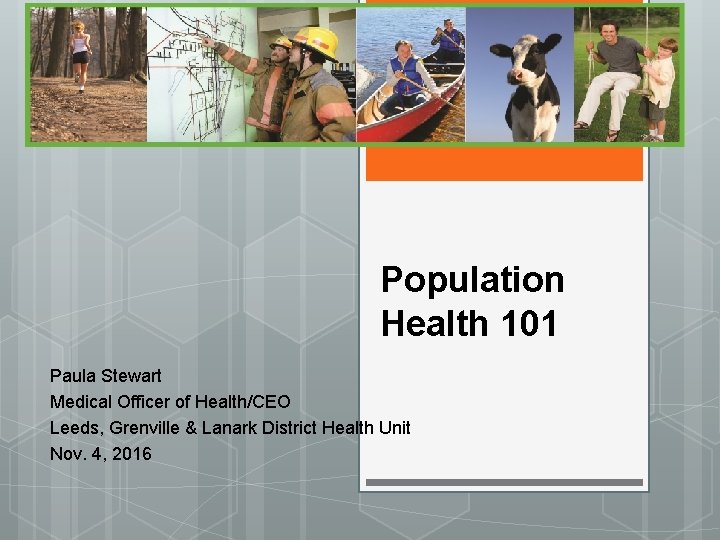 Population Health 101

Paula Stewart
Medical Officer of Health/CEO
Leeds, Grenville & Lanark District Health Unit
Nov. 4, 2016